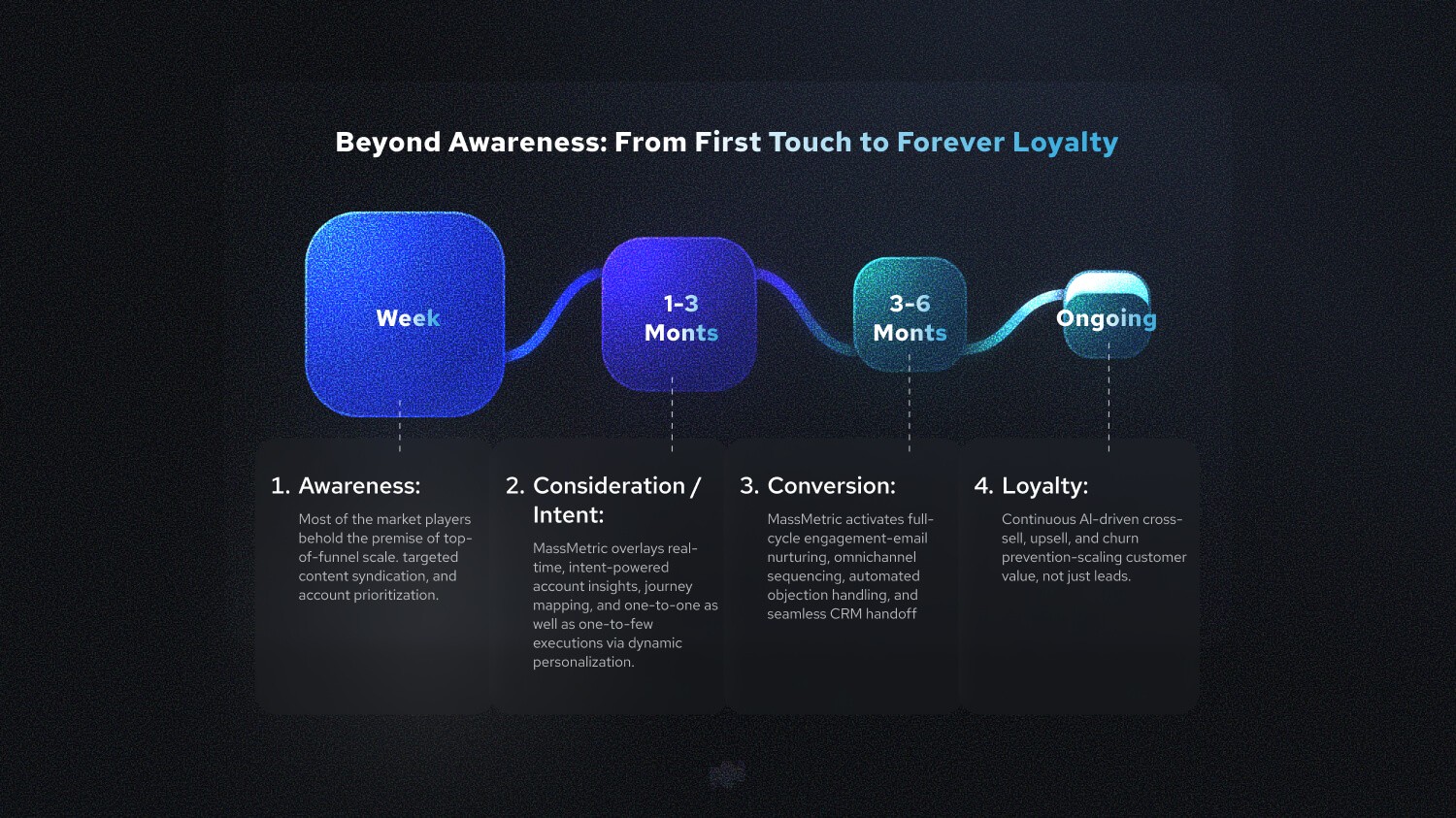 Beyond Awareness: From First Touch to Forever Loyalty

Week

1-3 Monts

3-6 Monts

Ongoing

1. Awareness:

Most of the market players behold the premise of top-of-funnel scale. targeted content syndication, and account prioritization.

2. Consideration / Intent:

MassMetric overlays real-time, intent-powered account insights, journey mapping, and one-to-one as well as one-to-few executions via dynamic personalization.

3. Conversion:

MassMetric activates full-cycle engagement-email nurturing, omnichannel sequencing, automated objection handling, and seamless CRM handoff

4. Loyalty:

Continuous AI-driven cross-sell, upsell, and churn prevention-scaling customer value, not just leads.